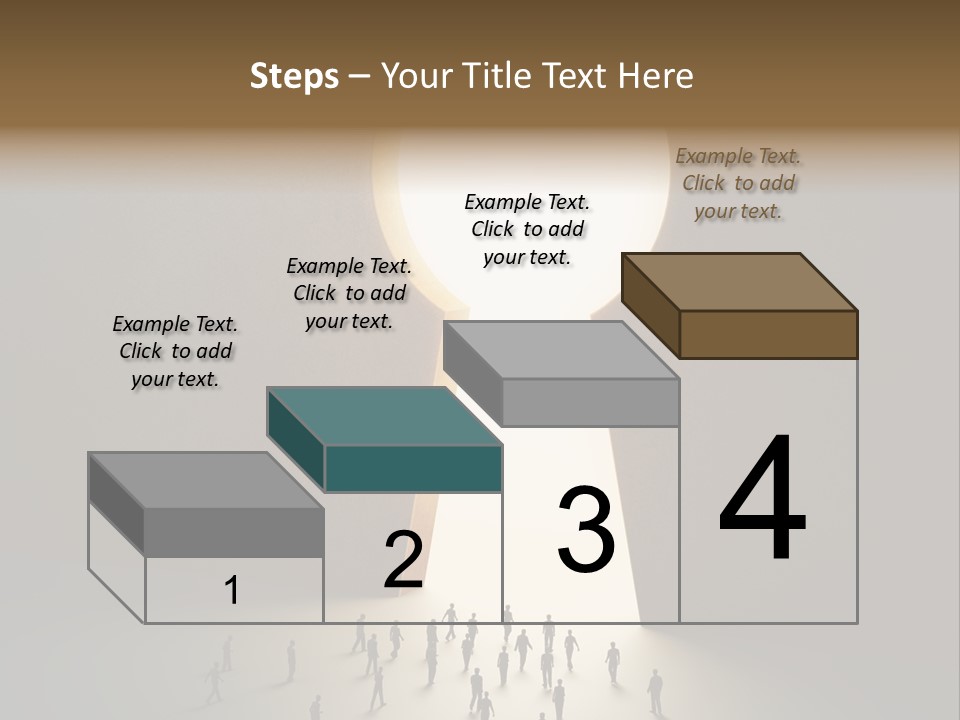 Steps – Your Title Text Here

Example Text. Click to add your text.

Example Text. Click to add your text.

Example Text. Click to add your text.

Example Text. Click to add your text.

1

2

3

4